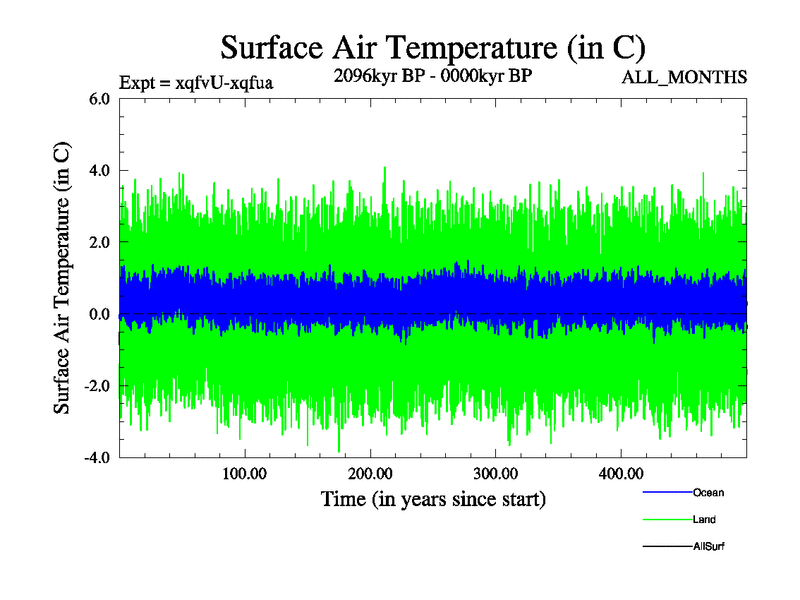 Surface Air Temperature (in C)

Expt = xqfvU-xqfua

2096kyr BP - 0000kyr BP

ALL_MONTHS

Surface Air Temperature (in C)

6.0
4.0
2.0
0.0
-2.0
-4.0

100.00
200.00
300.00
400.00

Time (in years since start)

Ocean
Land
AllSurf